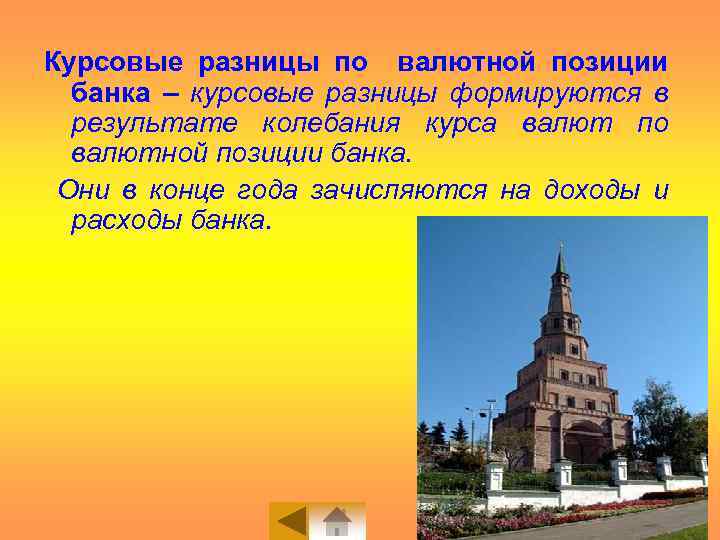 Курсовые разницы по валютной позиции банка – курсовые разницы формируются в результате колебания курса валют по валютной позиции банка.

Они в конце года зачисляются на доходы и расходы банка.